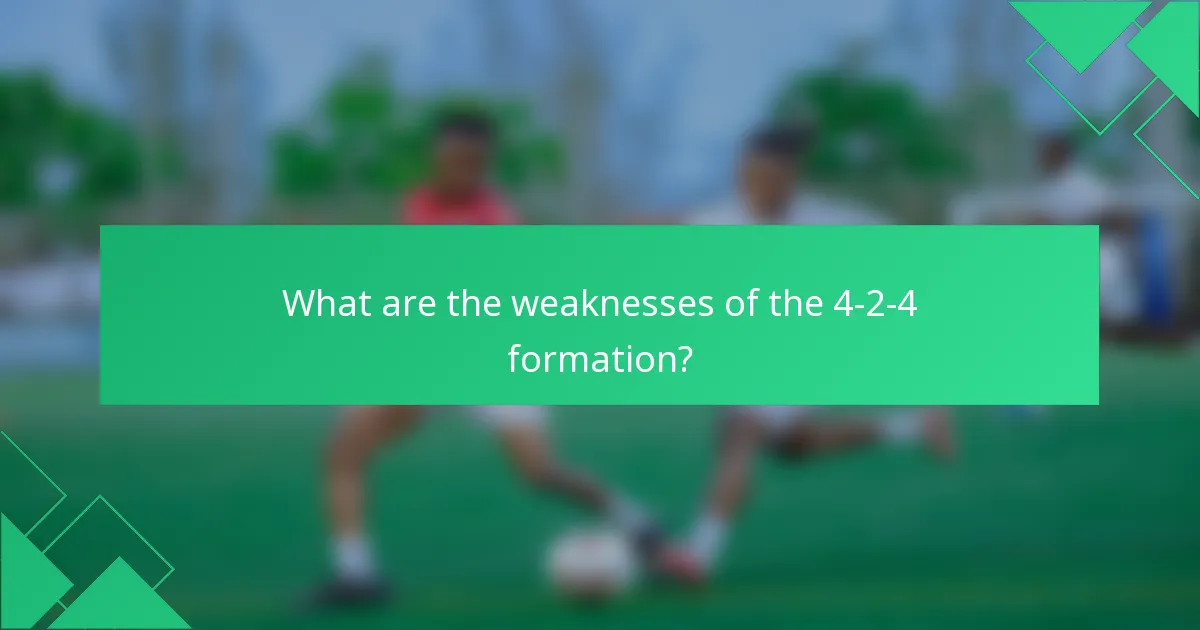 What are the weaknesses of the 4-2-4 formation?